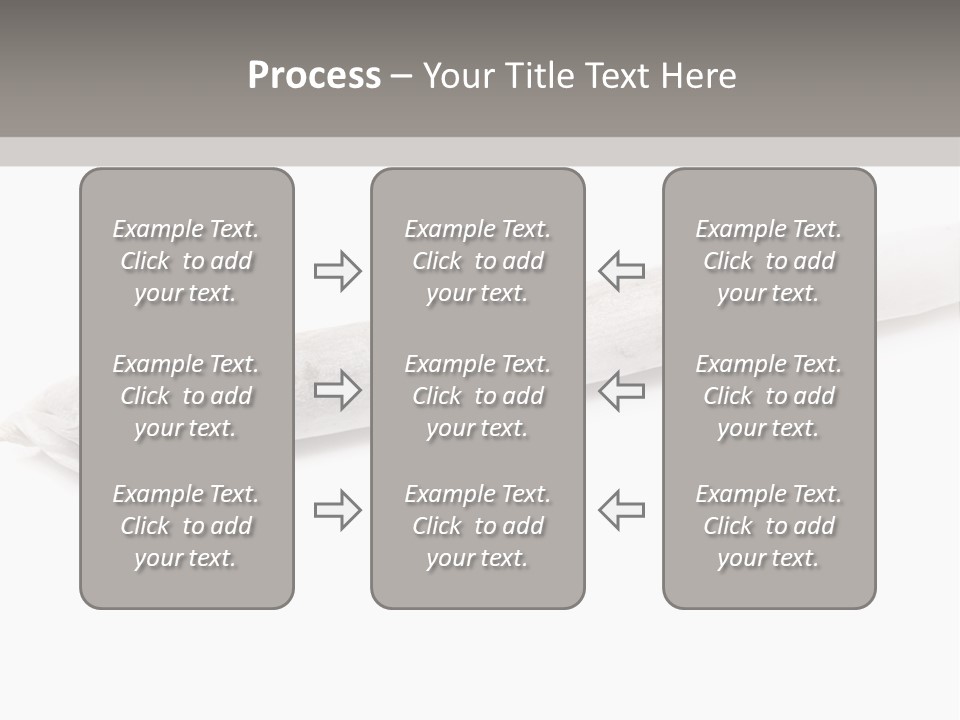 Process – Your Title Text Here

Example Text. Click to add your text.

Example Text. Click to add your text.

Example Text. Click to add your text.

Example Text. Click to add your text.

Example Text. Click to add your text.

Example Text. Click to add your text.

Example Text. Click to add your text.

Example Text. Click to add your text.

Example Text. Click to add your text.